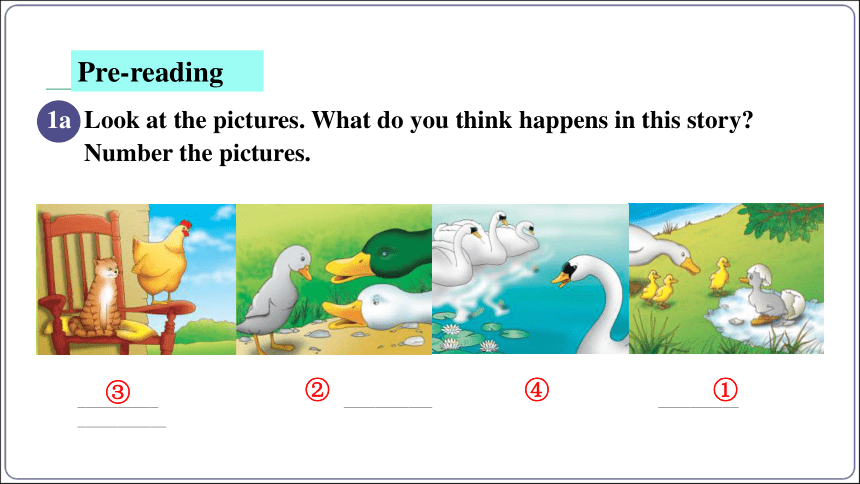 Pre-reading

1a Look at the pictures. What do you think happens in this story? Number the pictures.

③ ② ④ ①